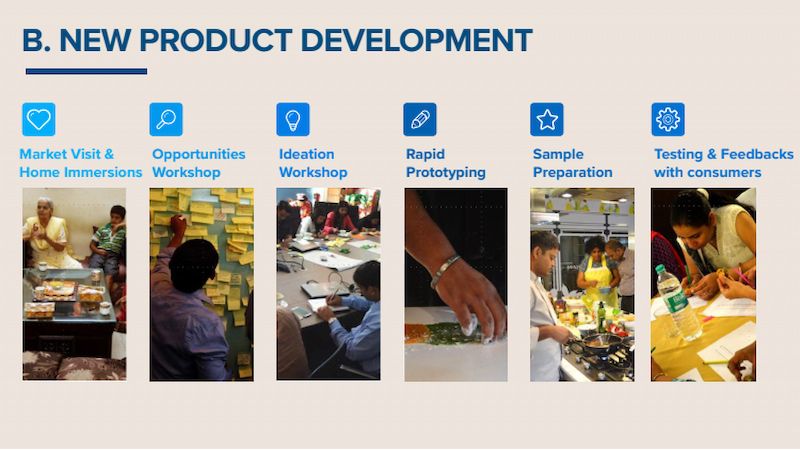 B. NEW PRODUCT DEVELOPMENT

Market Visit & Home Immersions

Opportunities Workshop

Ideation Workshop

Rapid Prototyping

Sample Preparation

Testing & Feedbacks with consumers